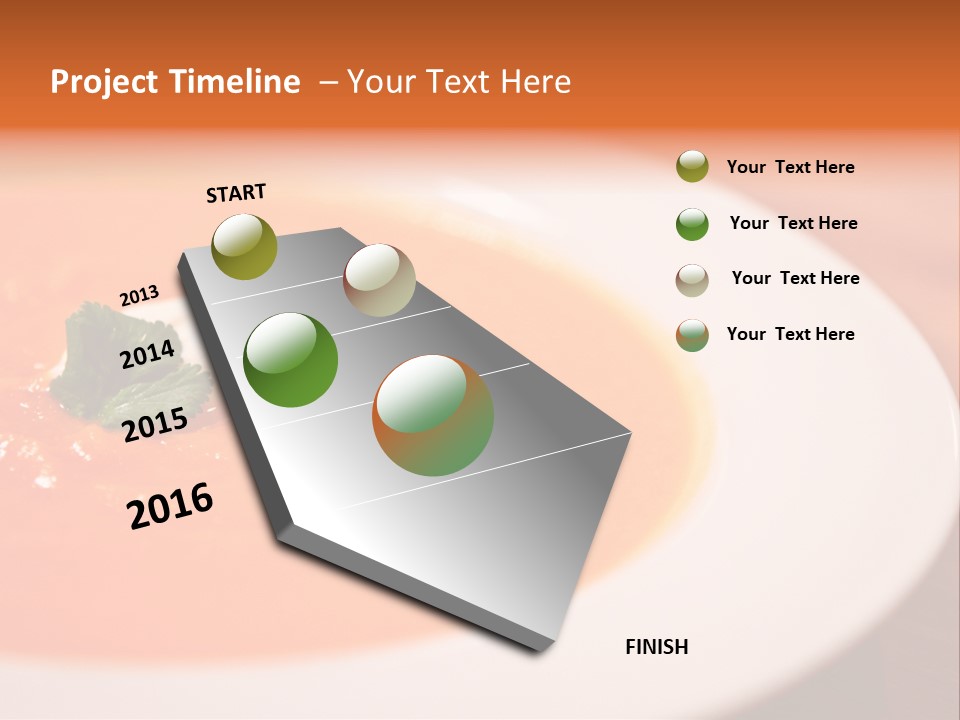 Project Timeline – Your Text Here

START

2013

2014

2015

2016

FINISH

Your Text Here

Your Text Here

Your Text Here

Your Text Here